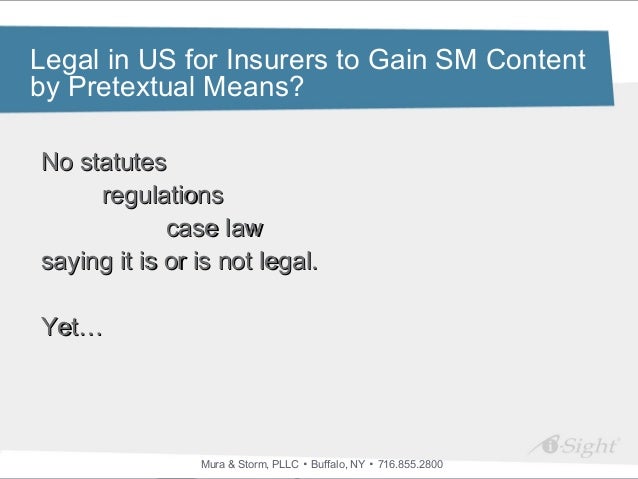 Legal in US for Insurers to Gain SM Content by Pretextual Means?

No statutes
regulations
case law
saying it is or is not legal.

Yet…

i-Sight

Mura & Storm, PLLC • Buffalo, NY • 716.855.2800